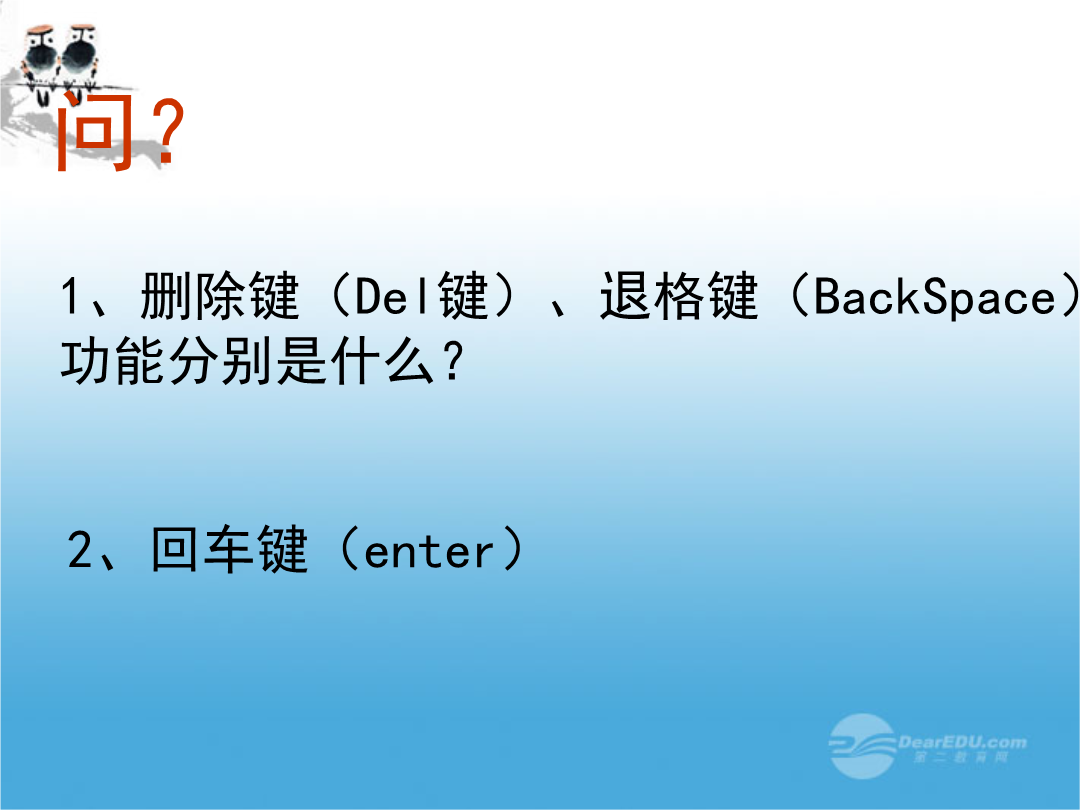 问?

1、删除键（Del键）、退格键（BackSpace）功能分别是什么?

2、回车键（enter）

DearEDU.com
第二教育网